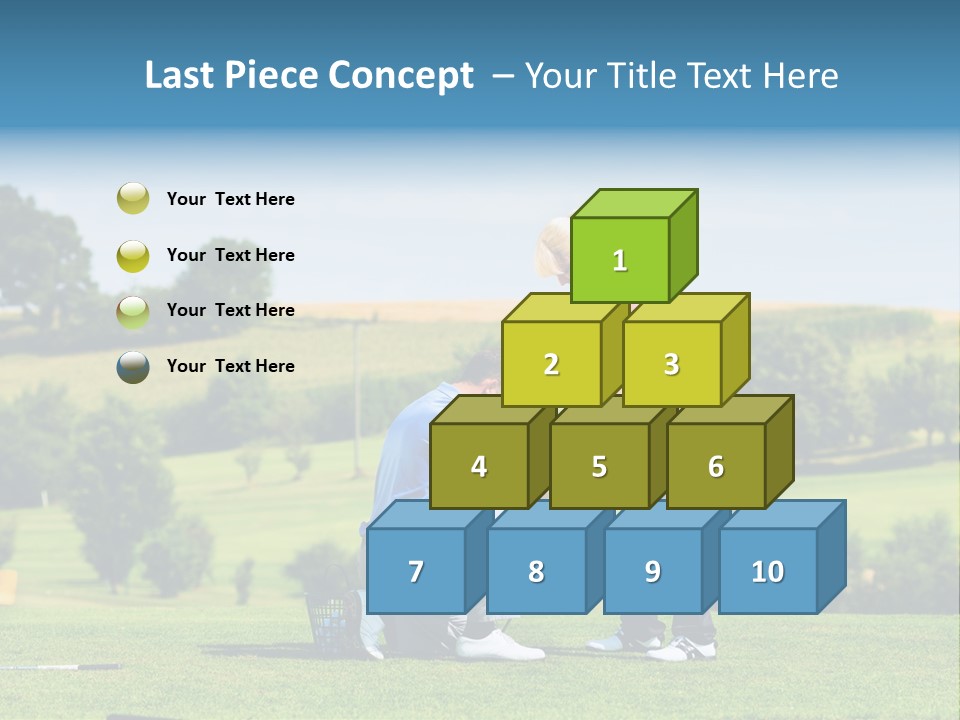 Last Piece Concept – Your Title Text Here

Your Text Here

Your Text Here

Your Text Here

Your Text Here

1

2

3

4

5

6

7

8

9

10